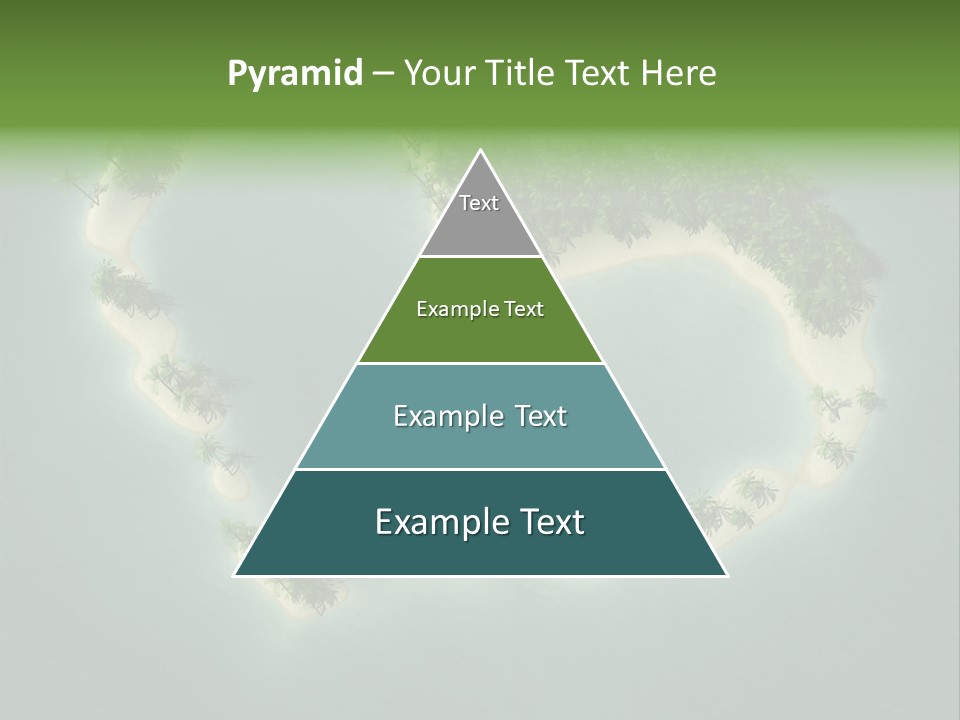 Pyramid – Your Title Text Here

Text

Example Text

Example Text

Example Text